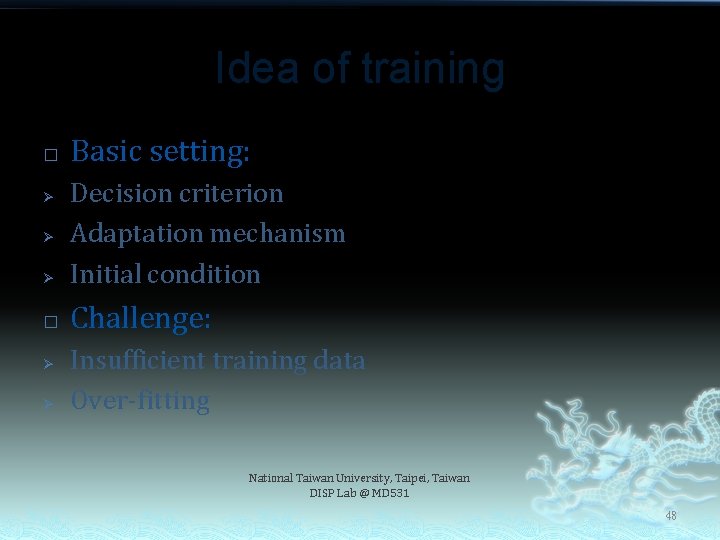 Idea of training

□ Basic setting:
➢ Decision criterion
➢ Adaptation mechanism
➢ Initial condition

□ Challenge:
➢ Insufficient training data
➢ Over-fitting

National Taiwan University, Taipei, Taiwan
DISP Lab @ MD531

48